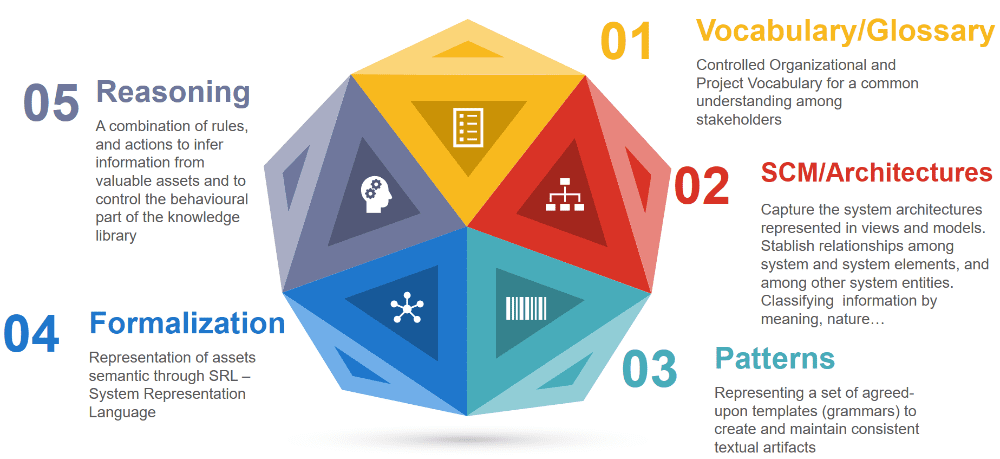 01 Vocabulary/Glossary

Controlled Organizational and Project Vocabulary for a common understanding among stakeholders

02 SCM/Architectures

Capture the system architectures represented in views and models. Stablish relationships among system and system elements, and among other system entities. Classifying information by meaning, nature…

03 Patterns

Representing a set of agreed-upon templates (grammars) to create and maintain consistent textual artifacts

04 Formalization

Representation of assets semantic through SRL – System Representation Language

05 Reasoning

A combination of rules, and actions to infer information from valuable assets and to control the behavioural part of the knowledge library